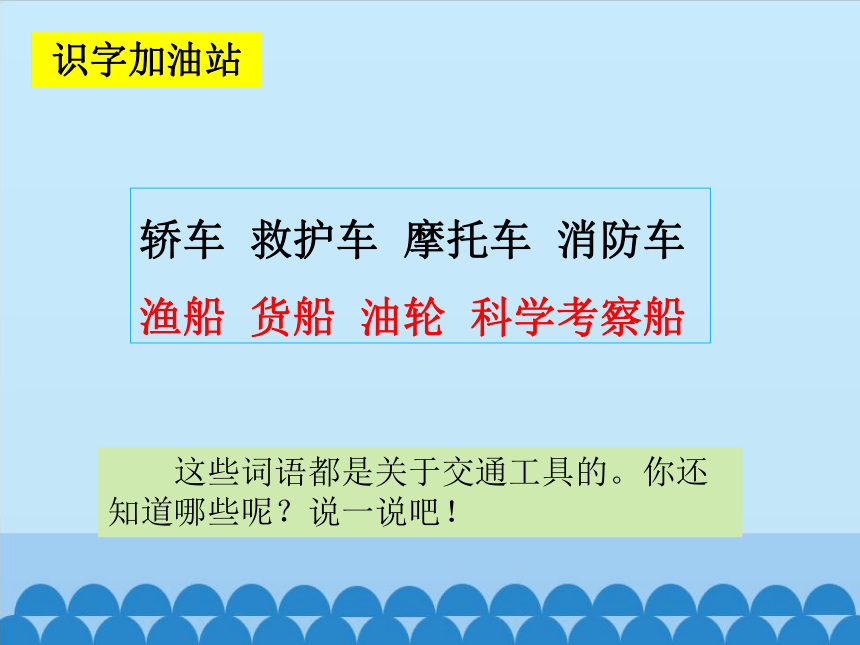 识字加油站

轿车 救护车 摩托车 消防车
渔船 货船 油轮 科学考察船

这些词语都是关于交通工具的。你还知道哪些呢？说一说吧！